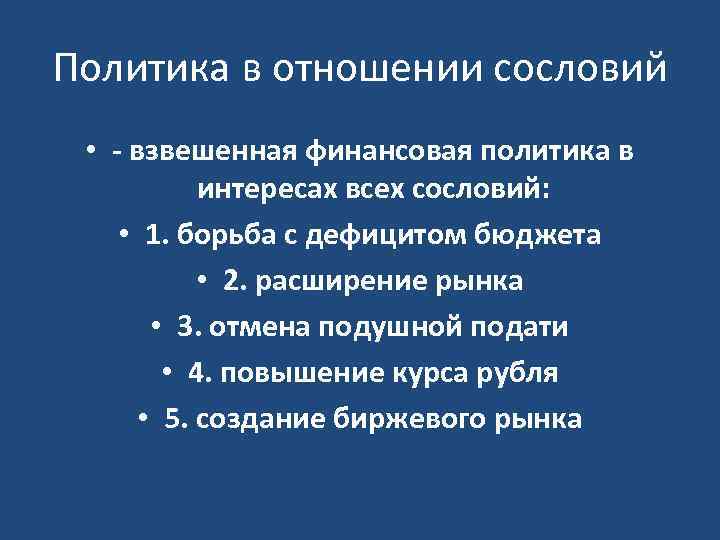 Политика в отношении сословий

• - взвешенная финансовая политика в интересах всех сословий:
• 1. борьба с дефицитом бюджета
• 2. расширение рынка
• 3. отмена подушной подати
• 4. повышение курса рубля
• 5. создание биржевого рынка